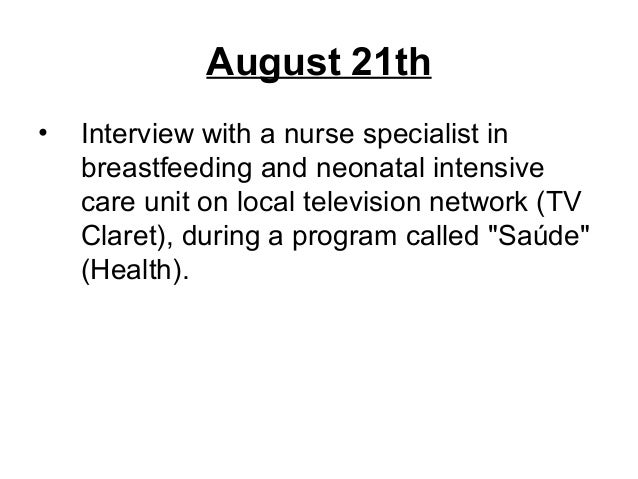 August 21th

• Interview with a nurse specialist in breastfeeding and neonatal intensive care unit on local television network (TV Claret), during a program called "Saúde" (Health).